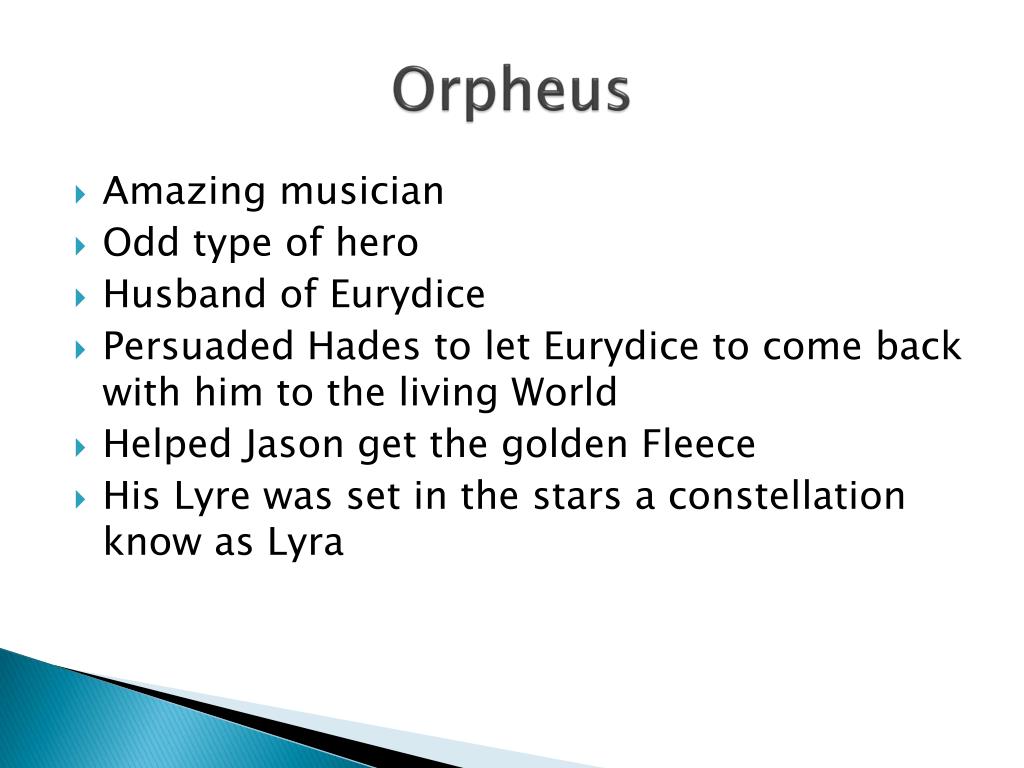 Orpheus

Amazing musician
Odd type of hero
Husband of Eurydice
Persuaded Hades to let Eurydice to come back with him to the living World
Helped Jason get the golden Fleece
His Lyre was set in the stars a constellation know as Lyra